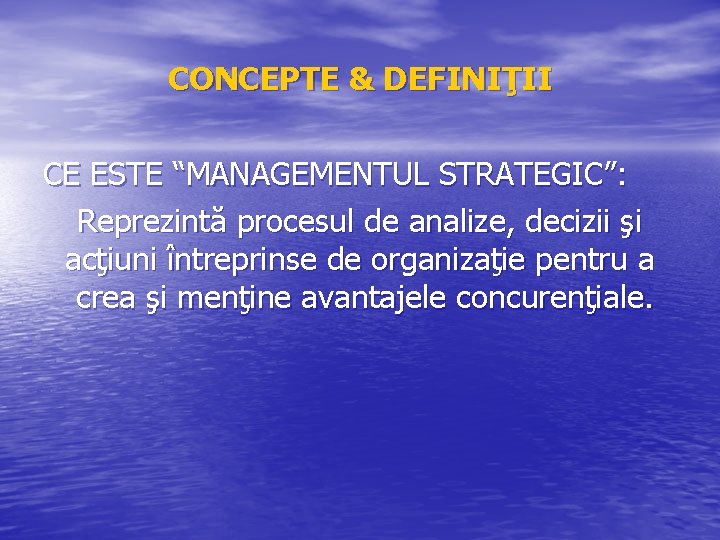 CONCEPTE & DEFINIŢII

CE ESTE “MANAGEMENTUL STRATEGIC”:

Reprezintă procesul de analize, decizii şi acţiuni întreprinse de organizaţie pentru a crea şi menţine avantajele concurenţiale.